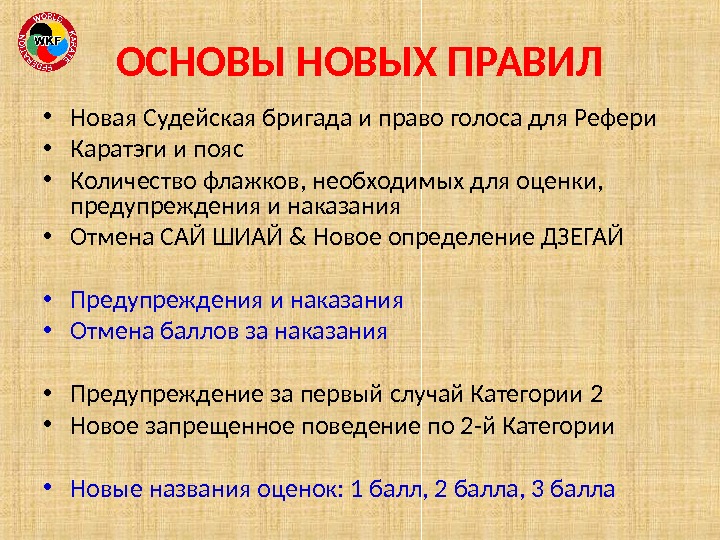 WORLD KARATE FEDERATION
WKF

ОСНОВЫ НОВЫХ ПРАВИЛ

• Новая Судейская бригада и право голоса для Рефери
• Каратэги и пояс
• Количество флажков, необходимых для оценки, предупреждения и наказания
• Отмена САЙ ШИАЙ & Новое определение ДЗЕГАЙ

• Предупреждения и наказания
• Отмена баллов за наказания

• Предупреждение за первый случай Категории 2
• Новое запрещенное поведение по 2-й Категории

• Новые названия оценок: 1 балл, 2 балла, 3 балла